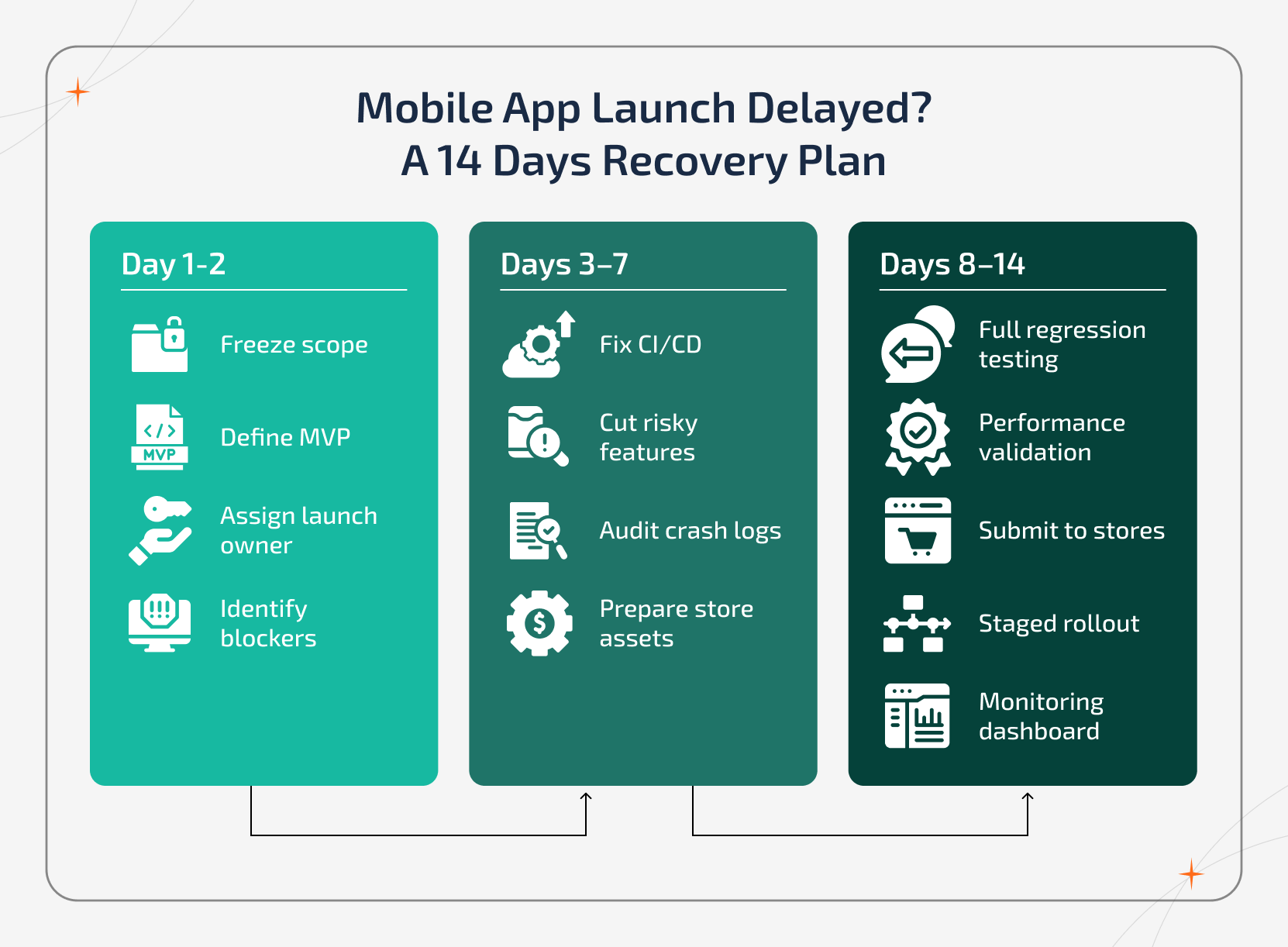 Mobile App Launch Delayed?
A 14 Days Recovery Plan

Day 1-2

Freeze scope

MVP

Define MVP

Assign launch owner

Identify blockers

Days 3–7

Fix CI/CD

Cut risky features

Audit crash logs

Prepare store assets

Days 8–14

Full regression testing

Performance validation

Submit to stores

Staged rollout

Monitoring dashboard